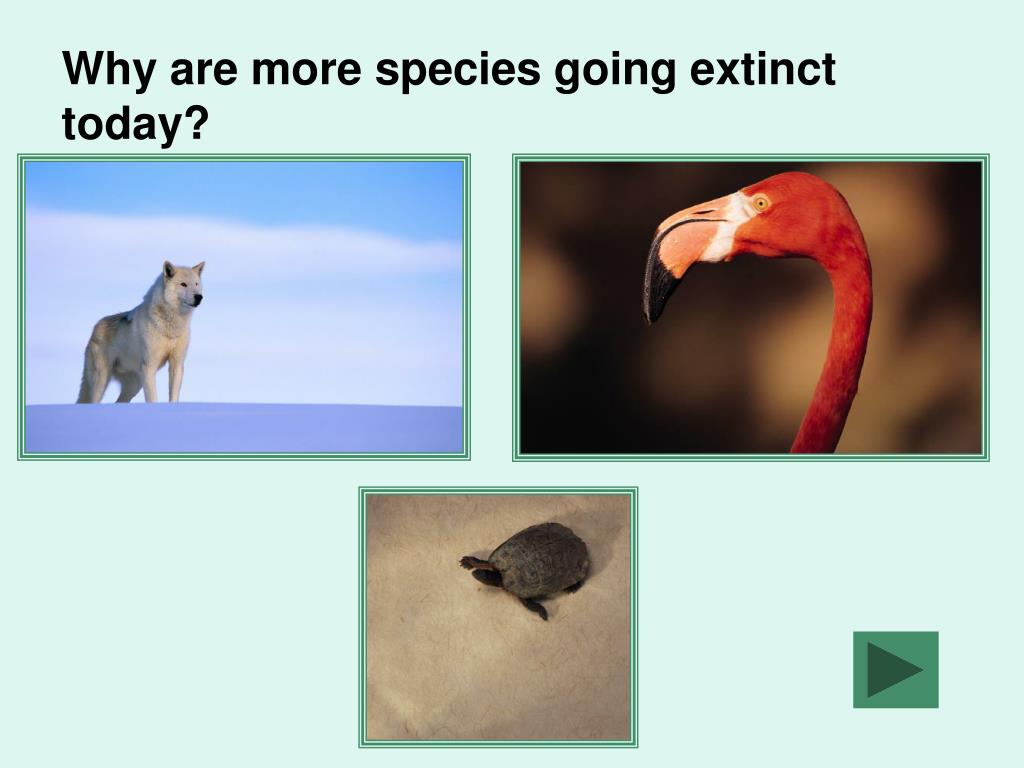 Why are more species going extinct today?